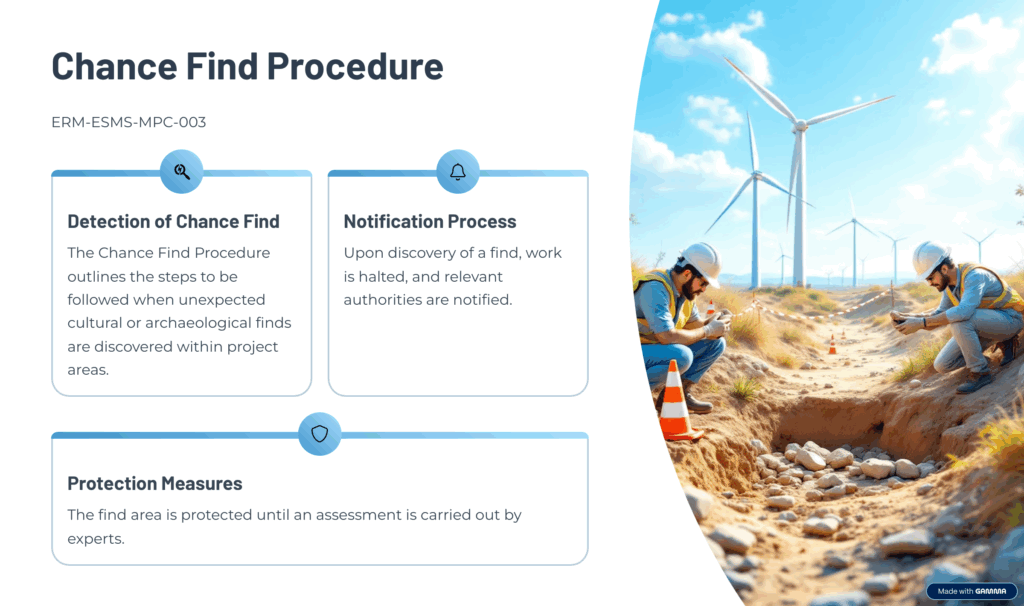 Chance Find Procedure

ERM-ESMS-MPC-003

Detection of Chance Find

The Chance Find Procedure outlines the steps to be followed when unexpected cultural or archaeological finds are discovered within project areas.

Notification Process

Upon discovery of a find, work is halted, and relevant authorities are notified.

Protection Measures

The find area is protected until an assessment is carried out by experts.

Made with GAMMA